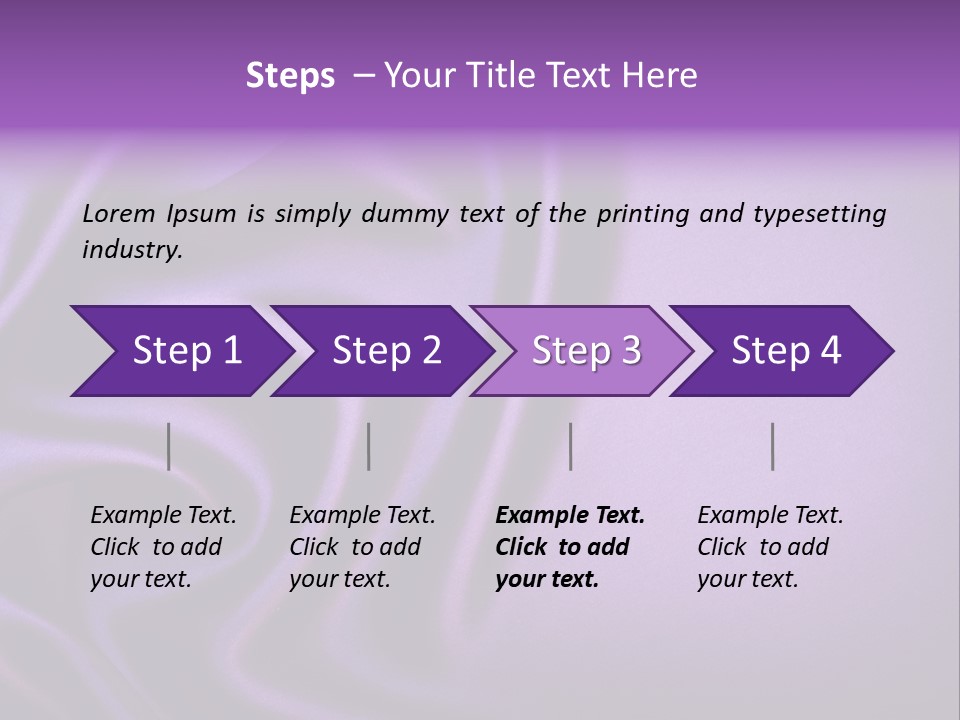 Steps – Your Title Text Here

Lorem Ipsum is simply dummy text of the printing and typesetting industry.

Step 1

Step 2

Step 3

Step 4

Example Text. Click to add your text.

Example Text. Click to add your text.

Example Text. Click to add your text.

Example Text. Click to add your text.